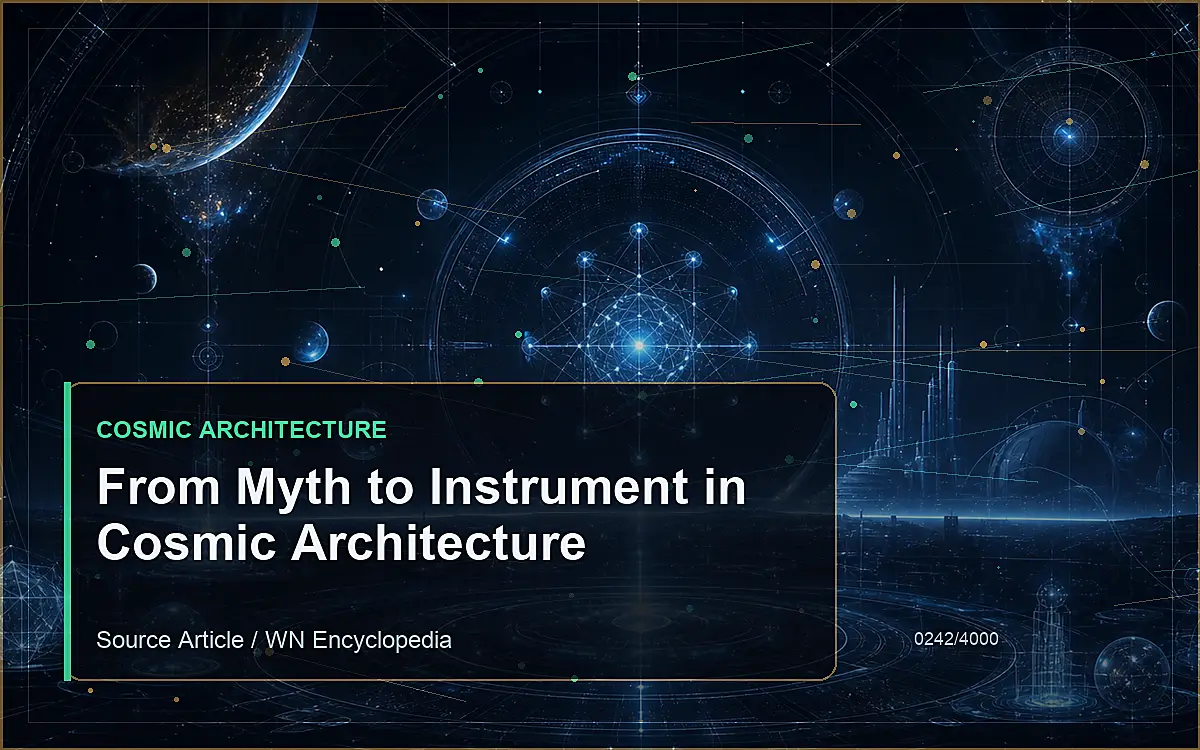 COSMIC ARCHITECTURE

From Myth to Instrument in Cosmic Architecture

Source Article / WN Encyclopedia

0242/4000